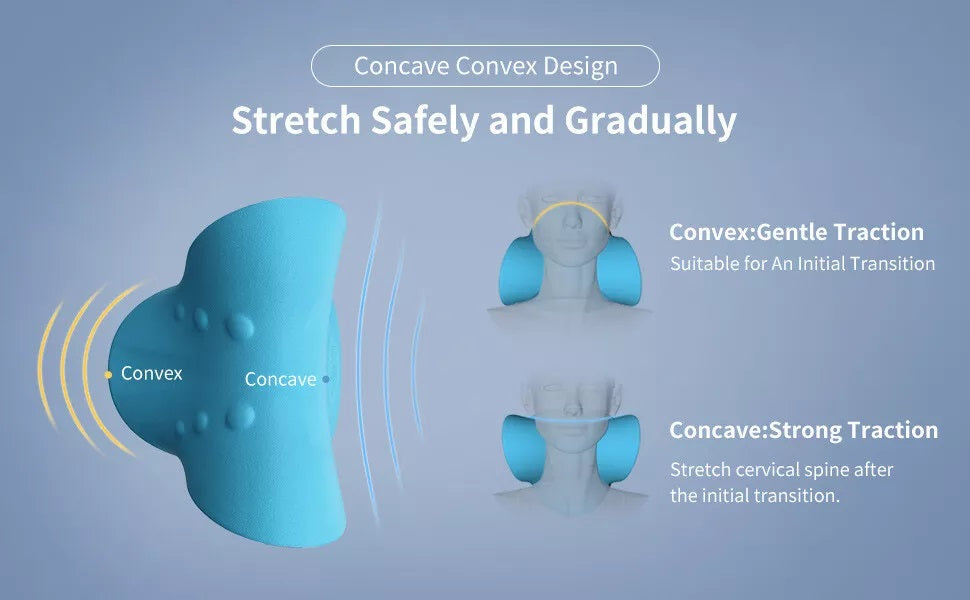 Concave Convex Design

Stretch Safely and Gradually

Convex

Concave

Convex:Gentle Traction

Suitable for An Initial Transition

Concave:Strong Traction

Stretch cervical spine after the initial transition.